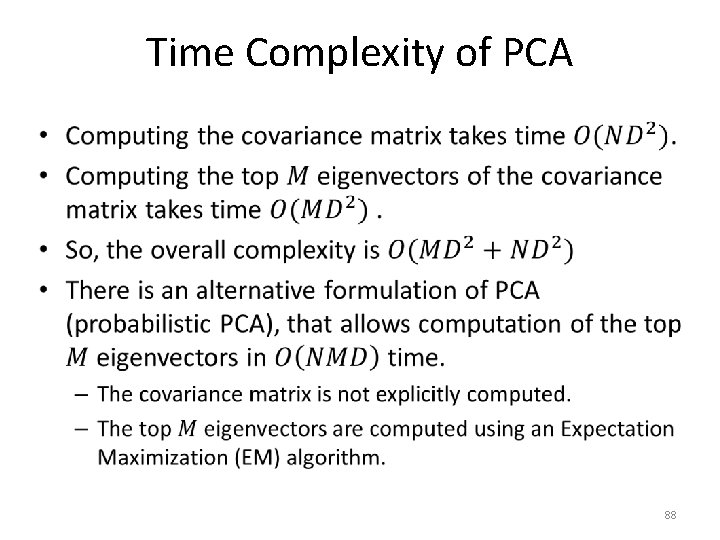 Time Complexity of PCA

• Computing the covariance matrix takes time $O(ND^2)$.
• Computing the top $M$ eigenvectors of the covariance matrix takes time $O(MD^2)$ .
• So, the overall complexity is $O(MD^2 + ND^2)$
• There is an alternative formulation of PCA (probabilistic PCA), that allows computation of the top $M$ eigenvectors in $O(NMD)$ time.
– The covariance matrix is not explicitly computed.
– The top $M$ eigenvectors are computed using an Expectation Maximization (EM) algorithm.

88